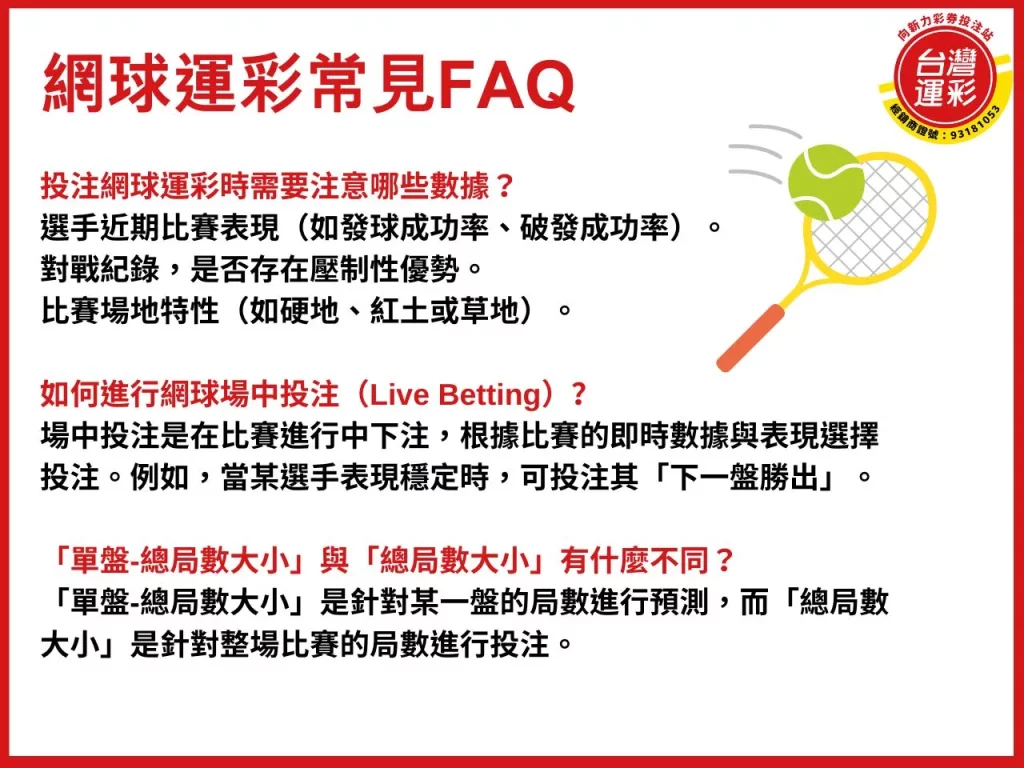 網球運彩常見FAQ

向新力彩券投注站
台灣運彩
經銷商證號：93181053

投注網球運彩時需要注意哪些數據？
選手近期比賽表現（如發球成功率、破發成功率）。
對戰紀錄，是否存在壓制性優勢。
比賽場地特性（如硬地、紅土或草地）。

如何進行網球場中投注（Live Betting）？
場中投注是在比賽進行中下注，根據比賽的即時數據與表現選擇投注。例如，當某選手表現穩定時，可投注其「下一盤勝出」。

「單盤-總局數大小」與「總局數大小」有什麼不同？
「單盤-總局數大小」是針對某一盤的局數進行預測，而「總局數大小」是針對整場比賽的局數進行投注。